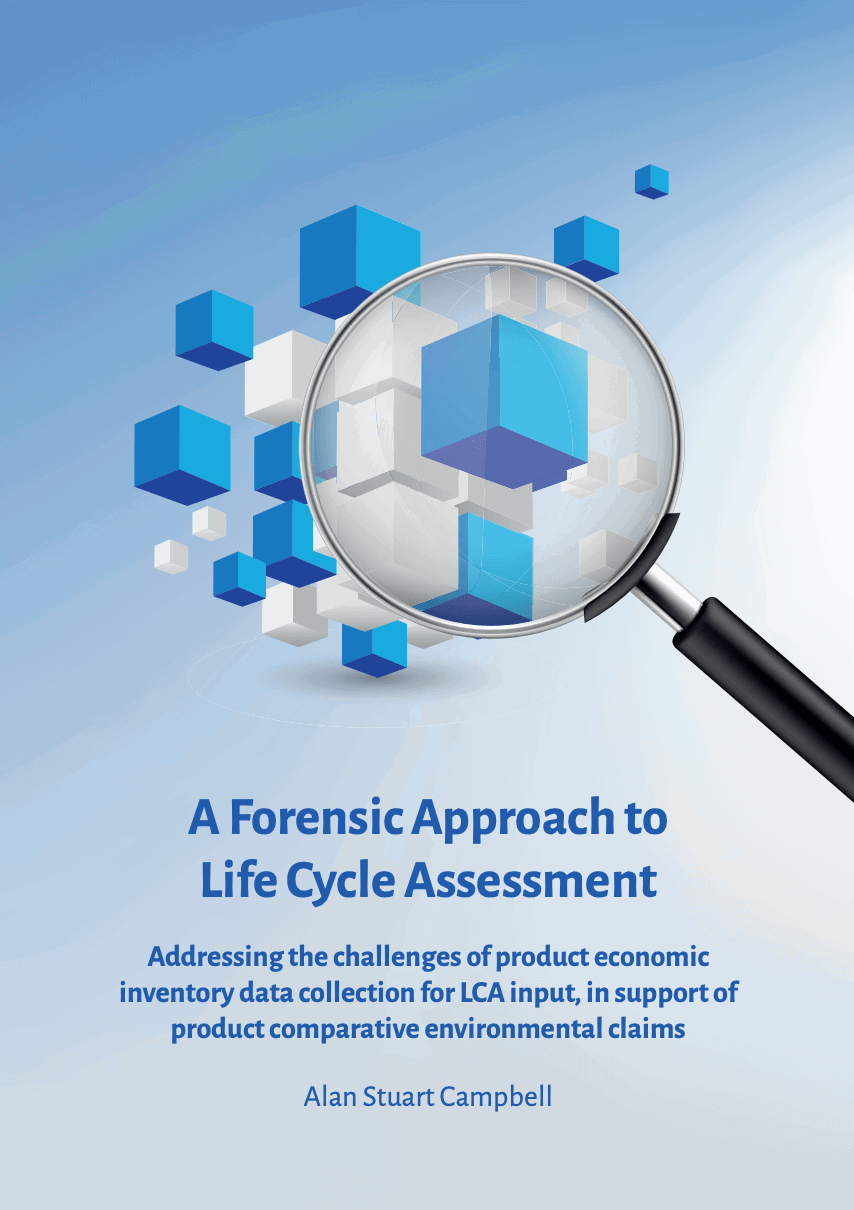 A Forensic Approach to Life Cycle Assessment

Addressing the challenges of product economic inventory data collection for LCA input, in support of product comparative environmental claims

Alan Stuart Campbell